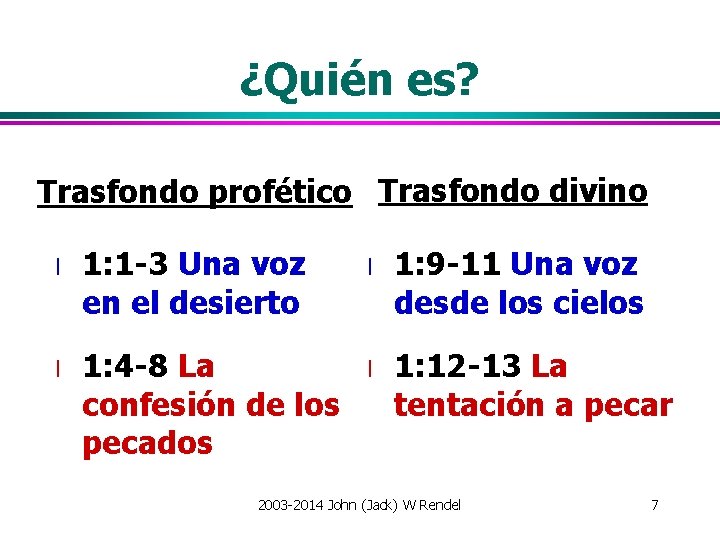 ¿Quién es?

Trasfondo profético

l 1:1-3 Una voz en el desierto

l 1:4-8 La confesión de los pecados

Trasfondo divino

l 1:9-11 Una voz desde los cielos

l 1:12-13 La tentación a pecar

2003-2014 John (Jack) W Rendel 7